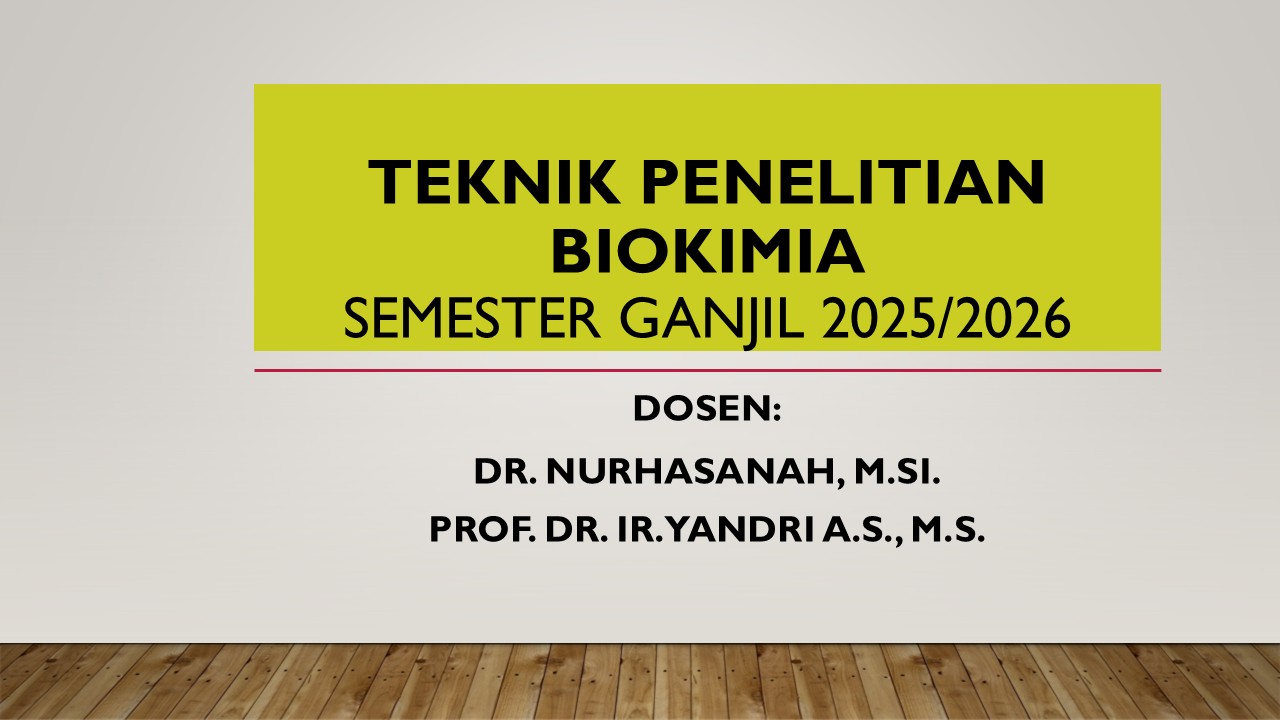 TEKNIK PENELITIAN BIOKIMIA
SEMESTER GANJIL 2025/2026

DOSEN:

DR. NURHASANAH, M.SI.

PROF. DR. IR. YANDRI A.S., M.S.